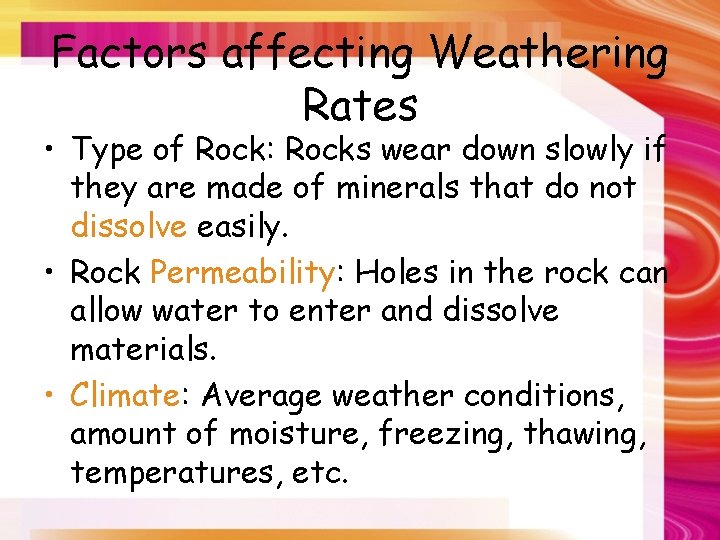 Factors affecting Weathering Rates

• Type of Rock: Rocks wear down slowly if they are made of minerals that do not dissolve easily.

• Rock Permeability: Holes in the rock can allow water to enter and dissolve materials.

• Climate: Average weather conditions, amount of moisture, freezing, thawing, temperatures, etc.